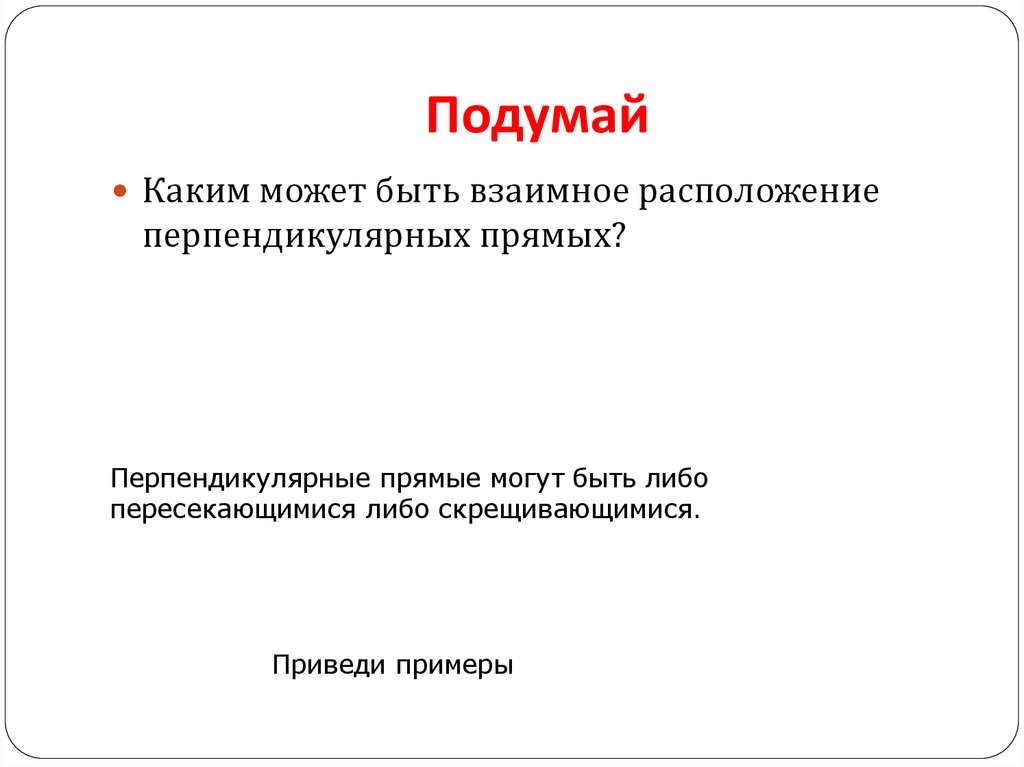 Подумай

Каким может быть взаимное расположение перпендикулярных прямых?

Перпендикулярные прямые могут быть либо пересекающимися либо скрещивающимися.

Приведи примеры